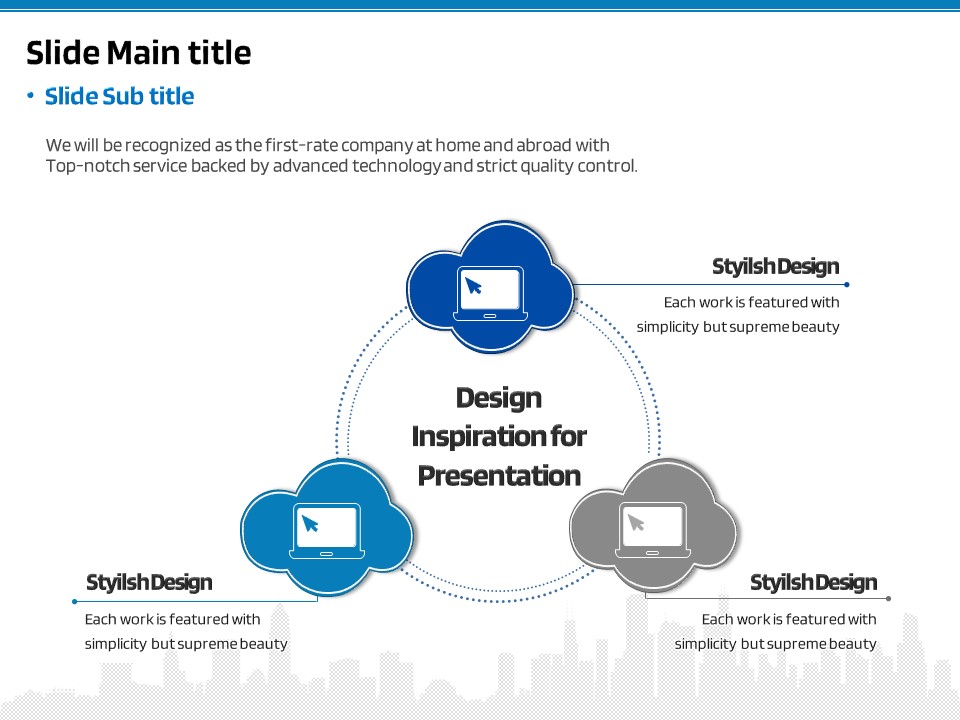 Slide Main title

• Slide Sub title

We will be recognized as the first-rate company at home and abroad with Top-notch service backed by advanced technology and strict quality control.

Styilsh Design

Each work is featured with simplicity but supreme beauty

Design Inspiration for Presentation

Styilsh Design

Each work is featured with simplicity but supreme beauty

Styilsh Design

Each work is featured with simplicity but supreme beauty